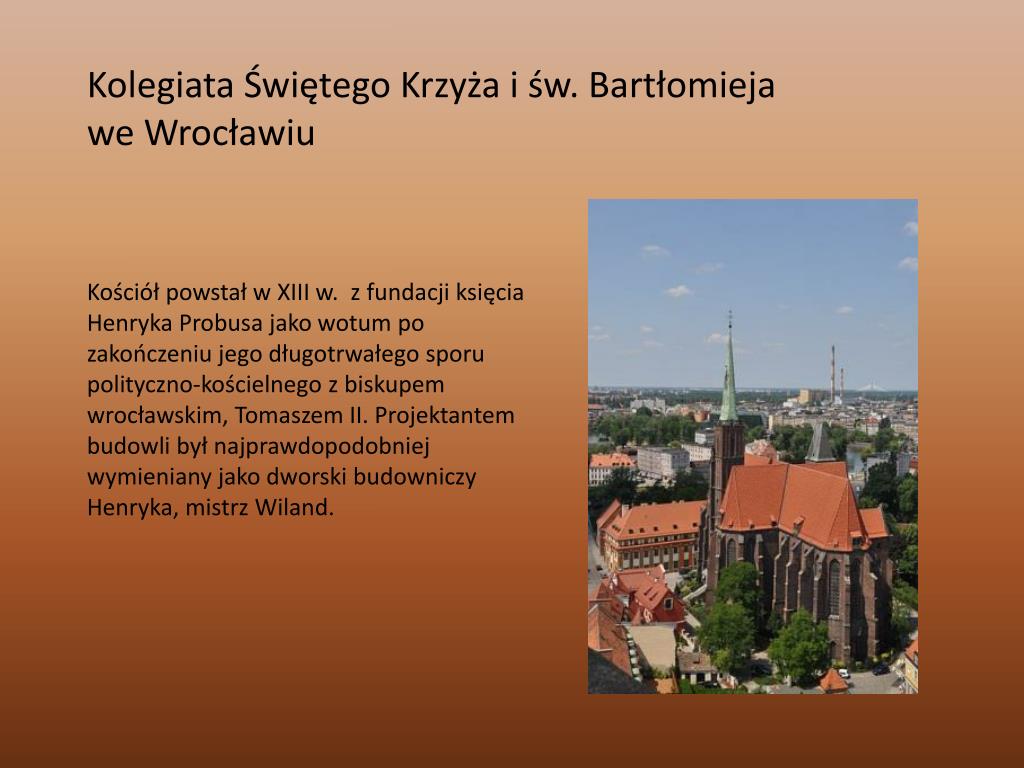 Kolegiata Świętego Krzyża i św. Bartłomieja we Wrocławiu

Kościół powstał w XIII w.  z fundacji księcia Henryka Probusa jako wotum po zakończeniu jego długotrwałego sporu polityczno-kościelnego z biskupem wrocławskim, Tomaszem II. Projektantem budowli był najprawdopodobniej wymieniany jako dworski budowniczy Henryka, mistrz Wiland.